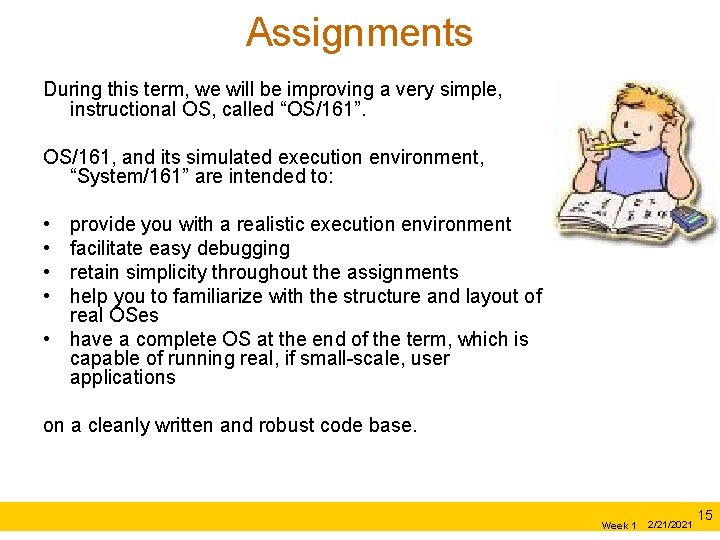 Assignments

During this term, we will be improving a very simple, instructional OS, called “OS/161”.

OS/161, and its simulated execution environment, “System/161” are intended to:

• provide you with a realistic execution environment
• facilitate easy debugging
• retain simplicity throughout the assignments
• help you to familiarize with the structure and layout of real OSes
• have a complete OS at the end of the term, which is capable of running real, if small-scale, user applications

on a cleanly written and robust code base.

Week 1 2/21/2021 15